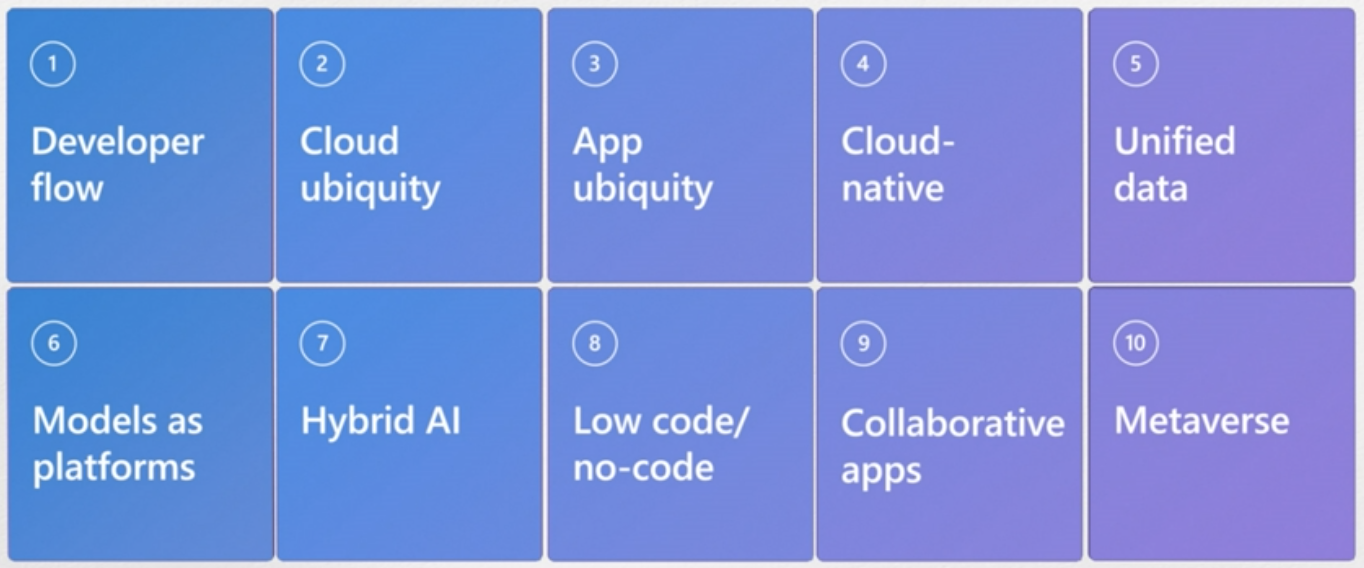 1
Developer flow

2
Cloud ubiquity

3
App ubiquity

4
Cloud-native

5
Unified data

6
Models as platforms

7
Hybrid AI

8
Low code/ no-code

9
Collaborative apps

10
Metaverse